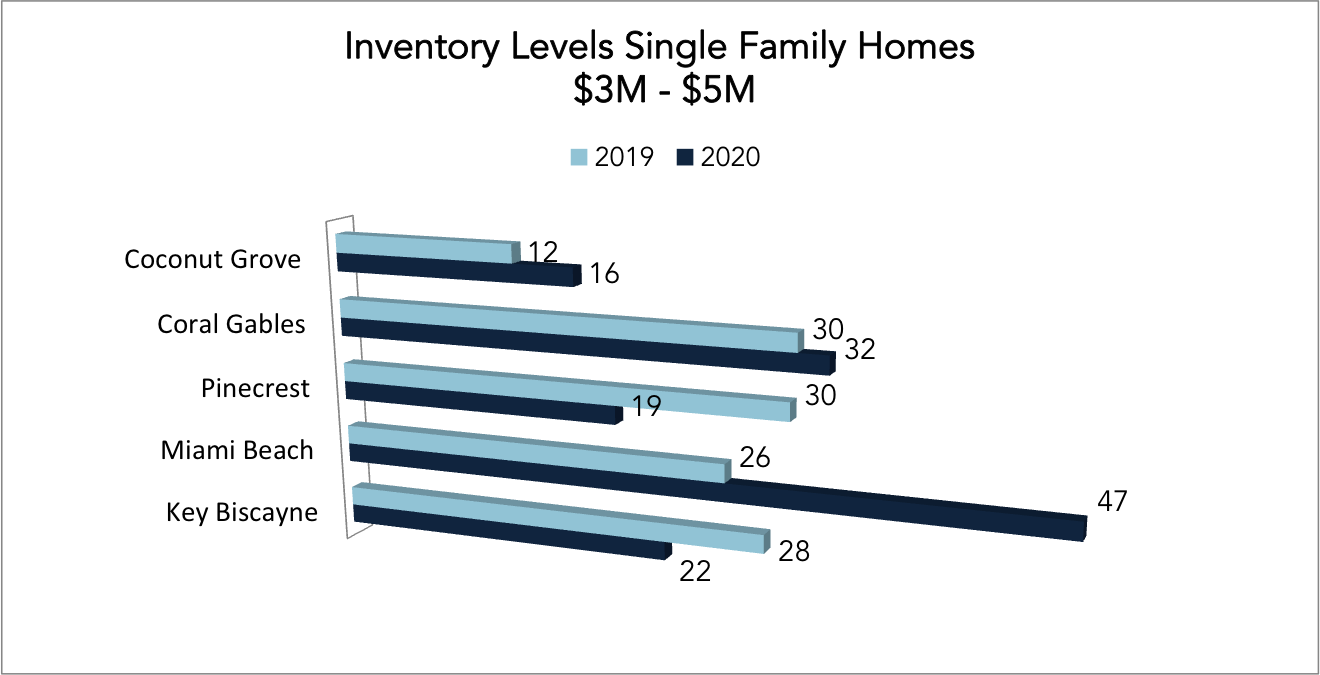 Inventory Levels Single Family Homes
\$3M - \$5M

2019 2020

Coconut Grove
12
16

Coral Gables
30
32

Pinecrest
30
19

Miami Beach
26
47

Key Biscayne
28
22